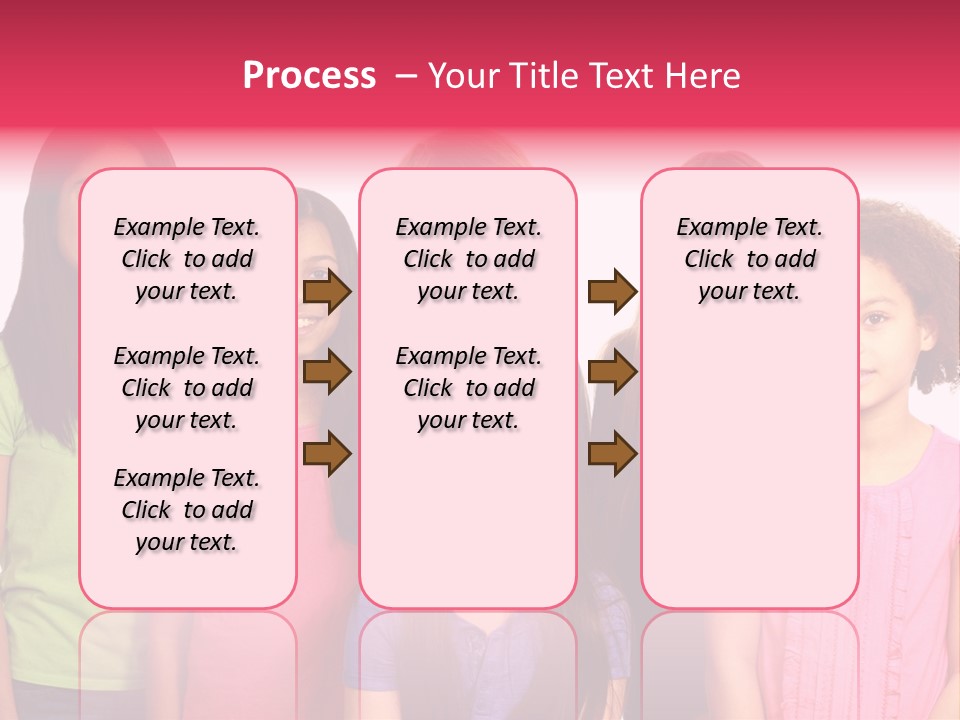 Process – Your Title Text Here

Example Text. Click to add your text.

Example Text. Click to add your text.

Example Text. Click to add your text.

Example Text. Click to add your text.

Example Text. Click to add your text.

Example Text. Click to add your text.